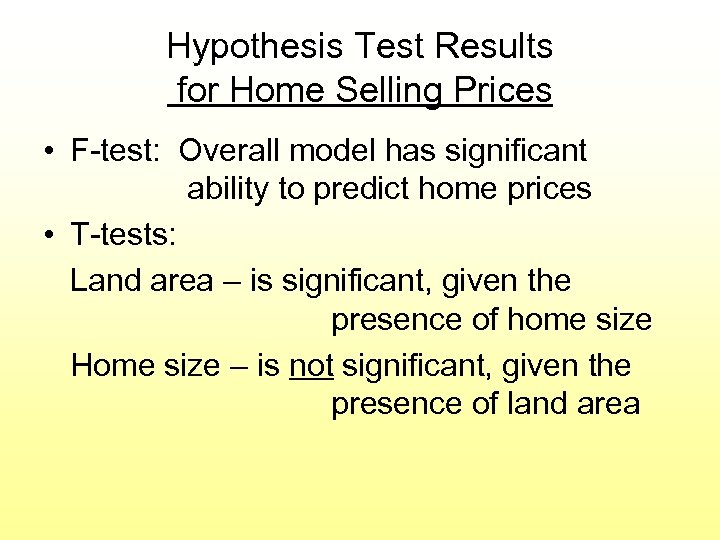 Hypothesis Test Results
for Home Selling Prices

• F-test: Overall model has significant ability to predict home prices

• T-tests:

Land area – is significant, given the presence of home size

Home size – is not significant, given the presence of land area